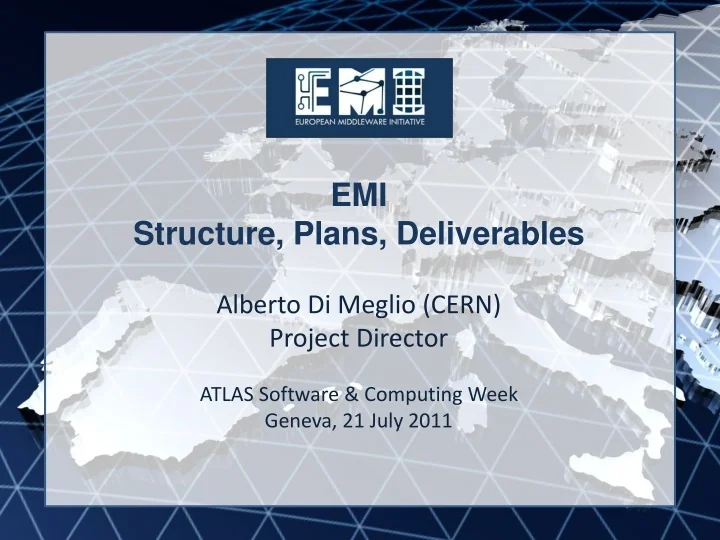 EMI
EUROPEAN MIDDLEWARE INITIATIVE

EMI
Structure, Plans, Deliverables

Alberto Di Meglio (CERN)
Project Director

ATLAS Software & Computing Week
Geneva, 21 July 2011